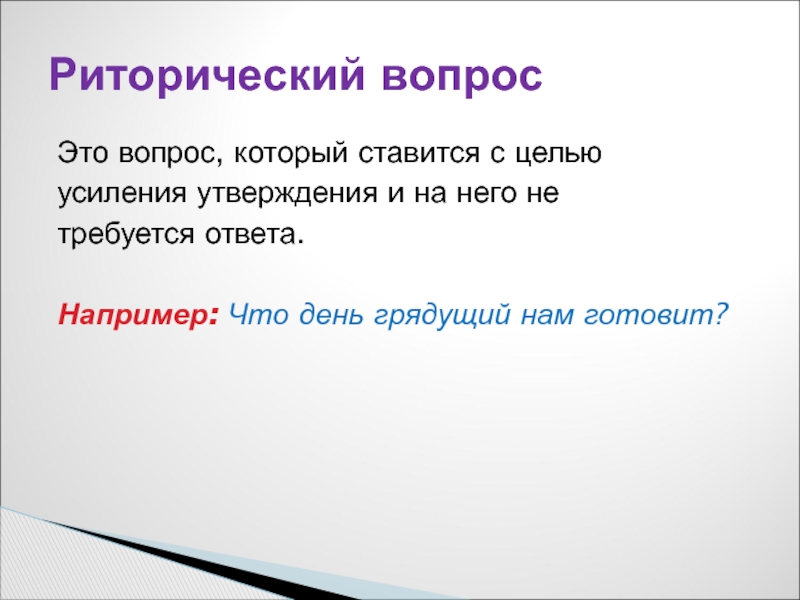 Риторический вопрос

Это вопрос, который ставится с целью усиления утверждения и на него не требуется ответа.

Например: Что день грядущий нам готовит?